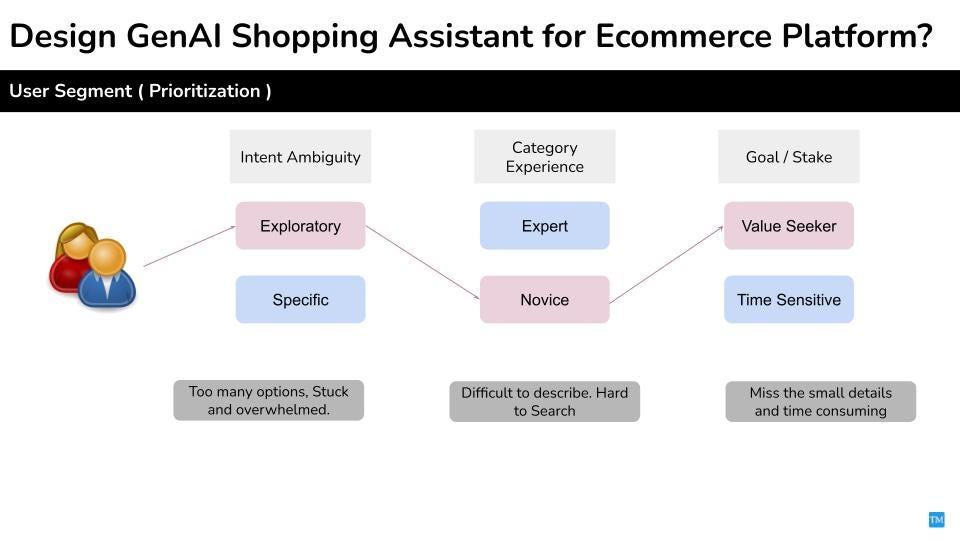 Design GenAI Shopping Assistant for Ecommerce Platform?

User Segment ( Prioritization )

Intent Ambiguity

Exploratory

Specific

Too many options, Stuck and overwhelmed.

Category Experience

Expert

Novice

Difficult to describe. Hard to Search

Goal / Stake

Value Seeker

Time Sensitive

Miss the small details and time consuming

TM